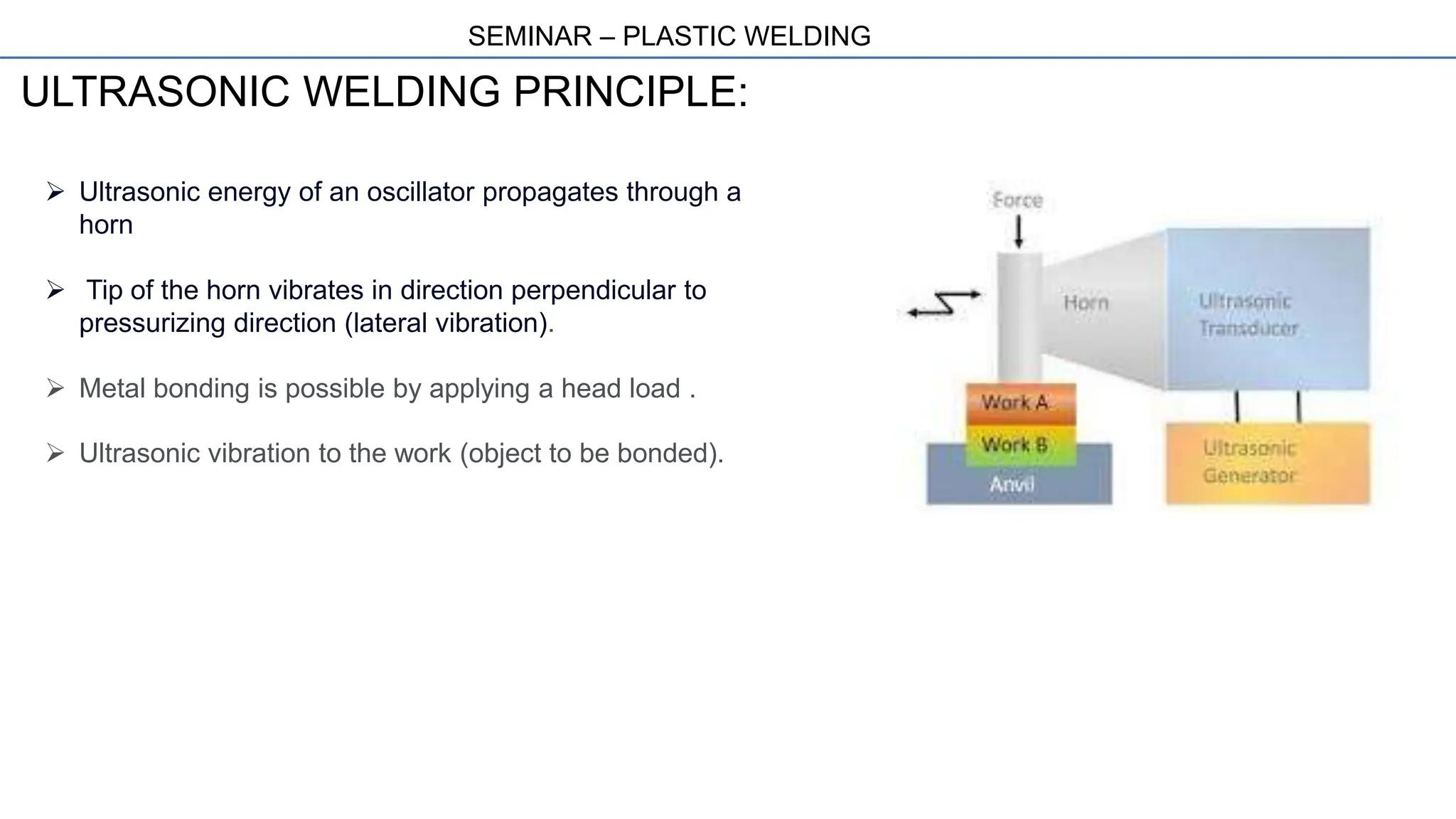 SEMINAR – PLASTIC WELDING

ULTRASONIC WELDING PRINCIPLE:

➢ Ultrasonic energy of an oscillator propagates through a horn

➢ Tip of the horn vibrates in direction perpendicular to pressurizing direction (lateral vibration).

➢ Metal bonding is possible by applying a head load .

➢ Ultrasonic vibration to the work (object to be bonded).

Force
Horn
Ultrasonic Transducer
Work A
Work B
Anvil
Ultrasonic Generator